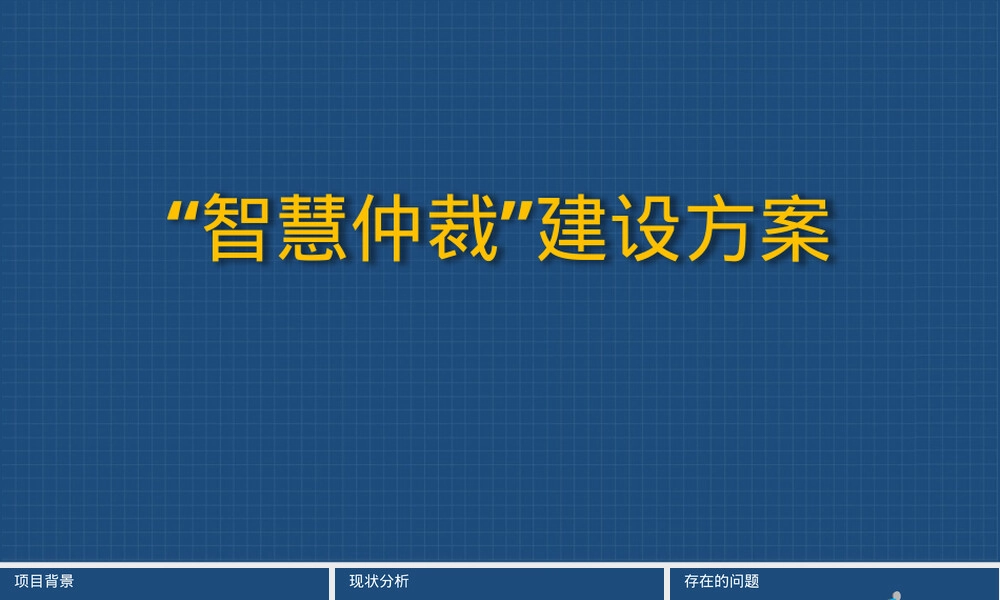 “智慧仲裁”建设方案

项目背景

现状分析

存在的问题